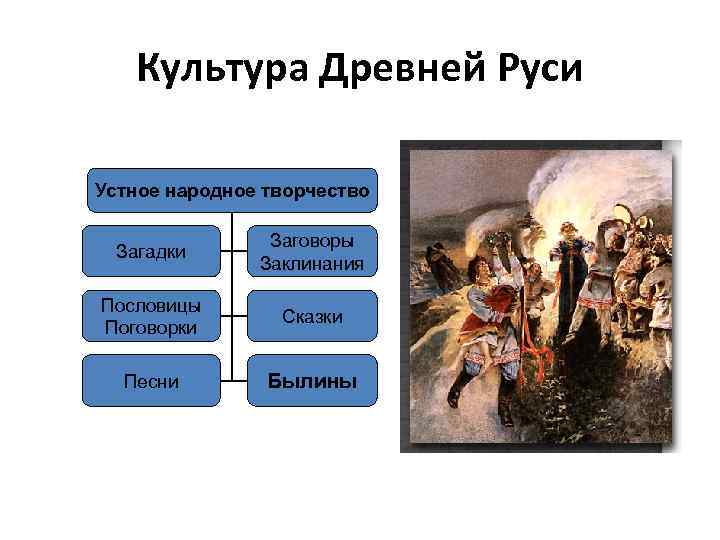 Культура Древней Руси

Устное народное творчество

Загадки

Заговоры Заклинания

Пословицы Поговорки

Сказки

Песни

Былины